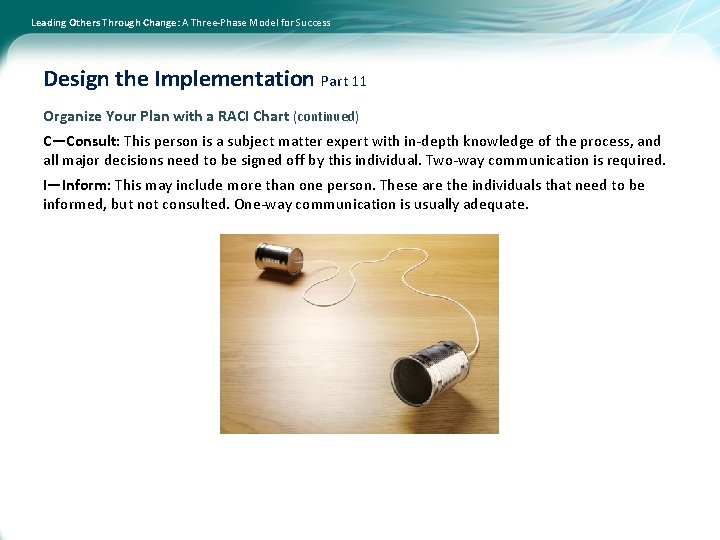 Leading Others Through Change: A Three-Phase Model for Success

Design the Implementation Part 11

Organize Your Plan with a RACI Chart (continued)

C—Consult: This person is a subject matter expert with in-depth knowledge of the process, and all major decisions need to be signed off by this individual. Two-way communication is required.

I—Inform: This may include more than one person. These are the individuals that need to be informed, but not consulted. One-way communication is usually adequate.